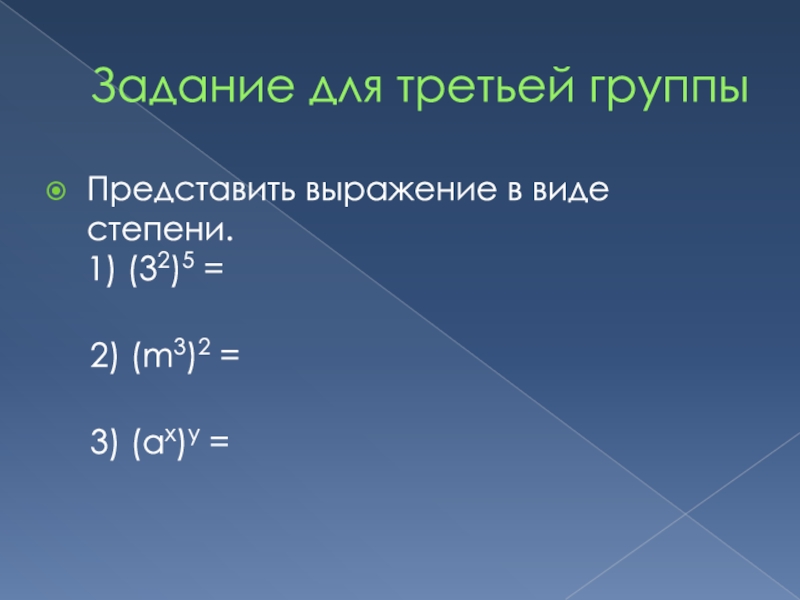 Задание для третьей группы

Представить выражение в виде степени.
1) $(3^2)^5 =$

2) $(m^3)^2 =$

3) $(a^x)^y =$